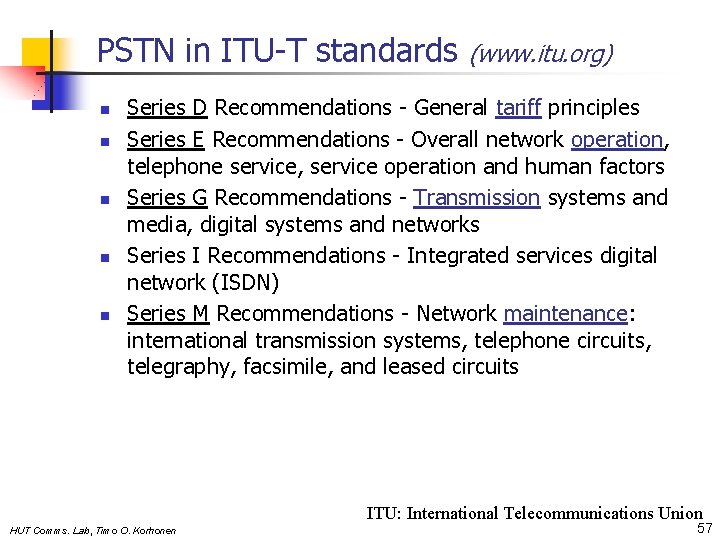 PSTN in ITU-T standards (www.itu.org)

- Series D Recommendations - General tariff principles
- Series E Recommendations - Overall network operation, telephone service, service operation and human factors
- Series G Recommendations - Transmission systems and media, digital systems and networks
- Series I Recommendations - Integrated services digital network (ISDN)
- Series M Recommendations - Network maintenance: international transmission systems, telephone circuits, telegraphy, facsimile, and leased circuits

ITU: International Telecommunications Union

HUT Comms. Lab, Timo O. Korhonen

57